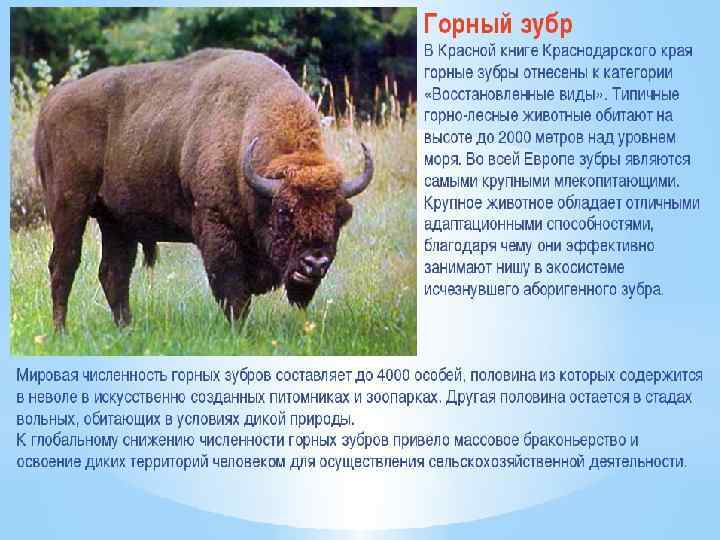 Горный зубр

В Красной книге Краснодарского края горные зубры отнесены к категории «Восстановленные виды». Типичные горно-лесные животные обитают на высоте до 2000 метров над уровнем моря. Во всей Европе зубры являются самыми крупными млекопитающими. Крупное животное обладает отличными адаптационными способностями, благодаря чему они эффективно занимают нишу в экосистеме исчезнувшего аборигенного зубра.

Мировая численность горных зубров составляет до 4000 особей, половина из которых содержится в неволе в искусственно созданных питомниках и зоопарках. Другая половина остается в стадах вольных, обитающих в условиях дикой природы.
К глобальному снижению численности горных зубров привело массовое браконьерство и освоение диких территорий человеком для осуществления сельскохозяйственной деятельности.